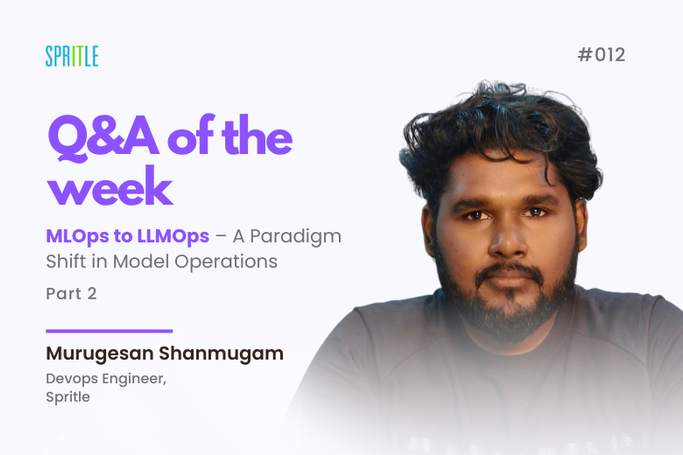 SPRITLE

#012

Q&A of the week

MLOps to LLMOps – A Paradigm Shift in Model Operations

Part 2

Murugesan Shanmugam

Devops Engineer, Spritle